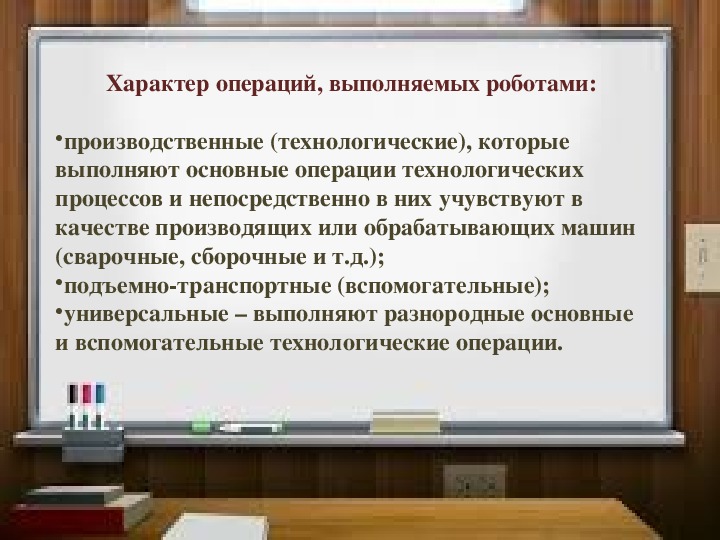 Характер операций, выполняемых роботами:

•производственные (технологические), которые выполняют основные операции технологических процессов и непосредственно в них учувствуют в качестве производящих или обрабатывающих машин (сварочные, сборочные и т.д.);
•подъемно-транспортные (вспомогательные);
•универсальные – выполняют разнородные основные и вспомогательные технологические операции.